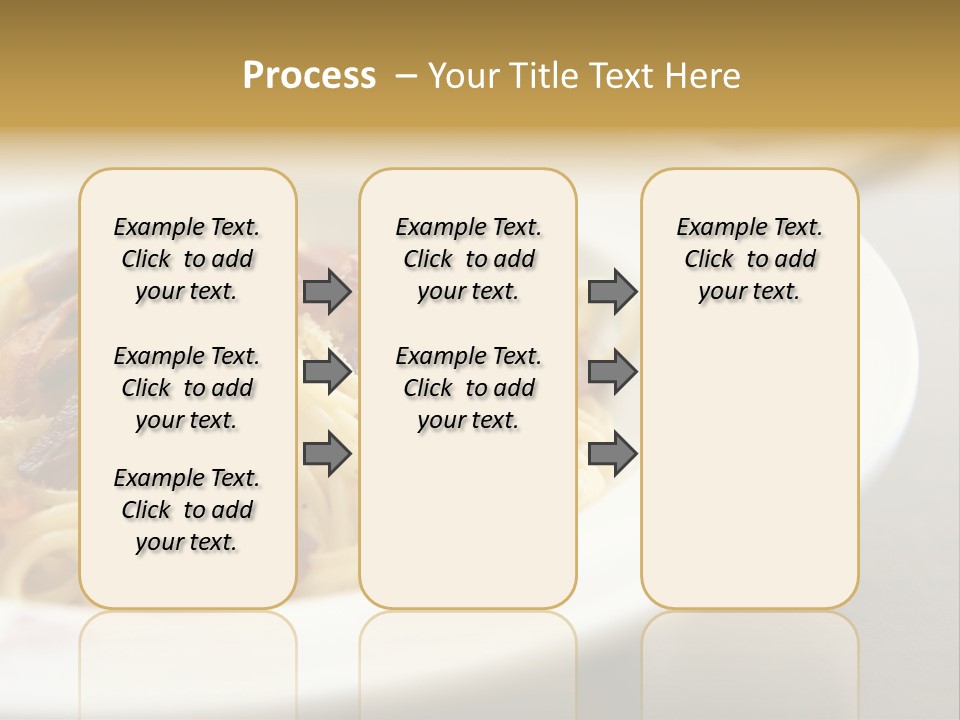 Process – Your Title Text Here

Example Text. Click to add your text.

Example Text. Click to add your text.

Example Text. Click to add your text.

Example Text. Click to add your text.

Example Text. Click to add your text.

Example Text. Click to add your text.